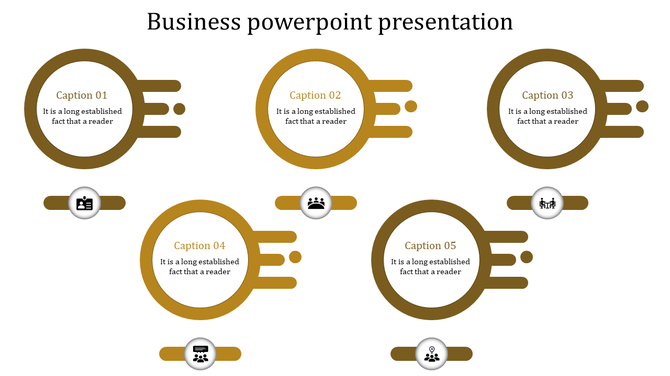 Business powerpoint presentation

Caption 01
It is a long established fact that a reader

Caption 02
It is a long established fact that a reader

Caption 03
It is a long established fact that a reader

Caption 04
It is a long established fact that a reader

Caption 05
It is a long established fact that a reader